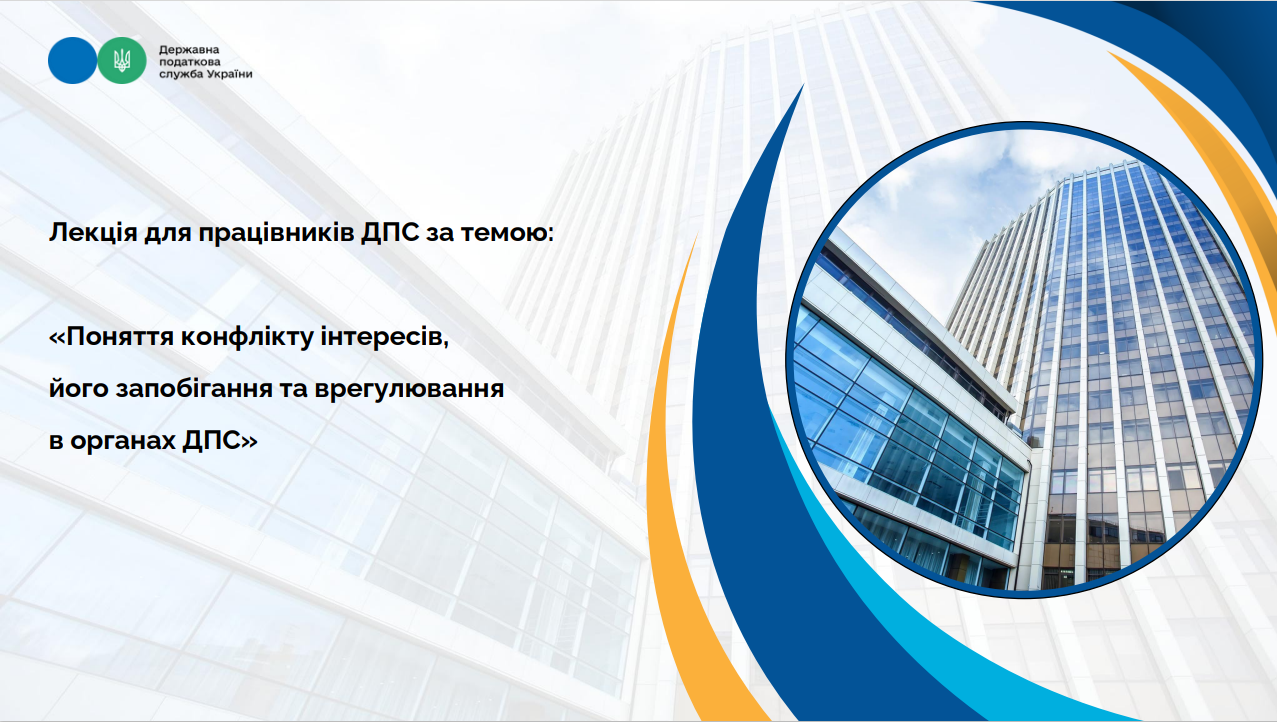 Державна податкова служба України

Лекція для працівників ДПС за темою:

«Поняття конфлікту інтересів, його запобігання та врегулювання в органах ДПС»